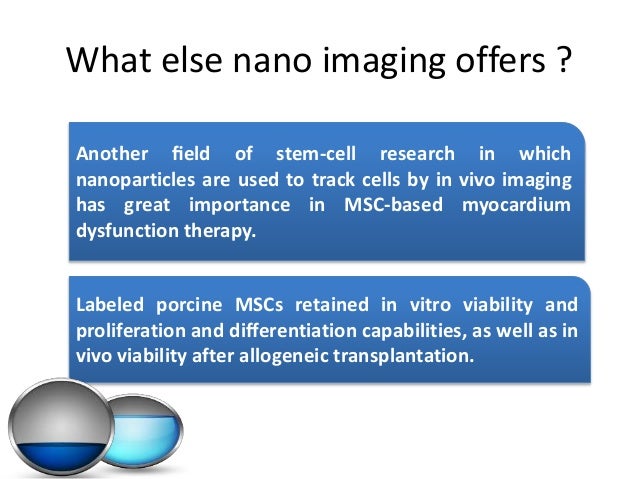 What else nano imaging offers ?

Another field of stem-cell research in which nanoparticles are used to track cells by in vivo imaging has great importance in MSC-based myocardium dysfunction therapy.

Labeled porcine MSCs retained in vitro viability and proliferation and differentiation capabilities, as well as in vivo viability after allogeneic transplantation.